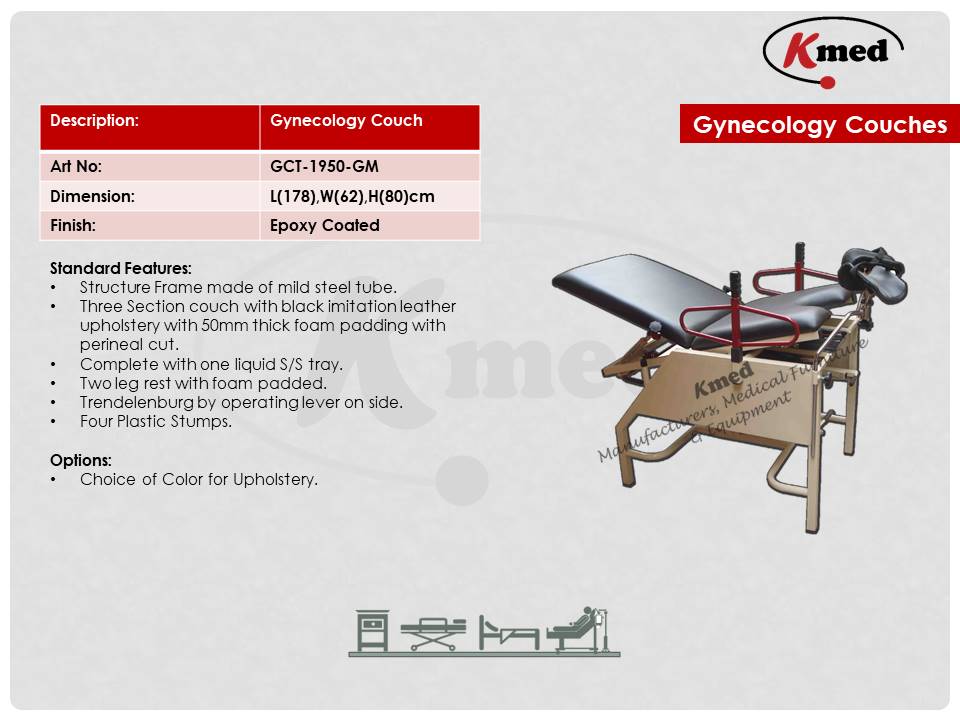 Kmed

Gynecology Couches

| Description: | Gynecology Couch |
|---|---|
| Art No: | GCT-1950-GM |
| Dimension: | L(178),W(62),H(80)cm |
| Finish: | Epoxy Coated |

Standard Features:
• Structure Frame made of mild steel tube.
• Three Section couch with black imitation leather upholstery with 50mm thick foam padding with perineal cut.
• Complete with one liquid S/S tray.
• Two leg rest with foam padded.
• Trendelenburg by operating lever on side.
• Four Plastic Stumps.

Options:
• Choice of Color for Upholstery.

Kmed
Manufacturers, Medical Furniture & Equipment